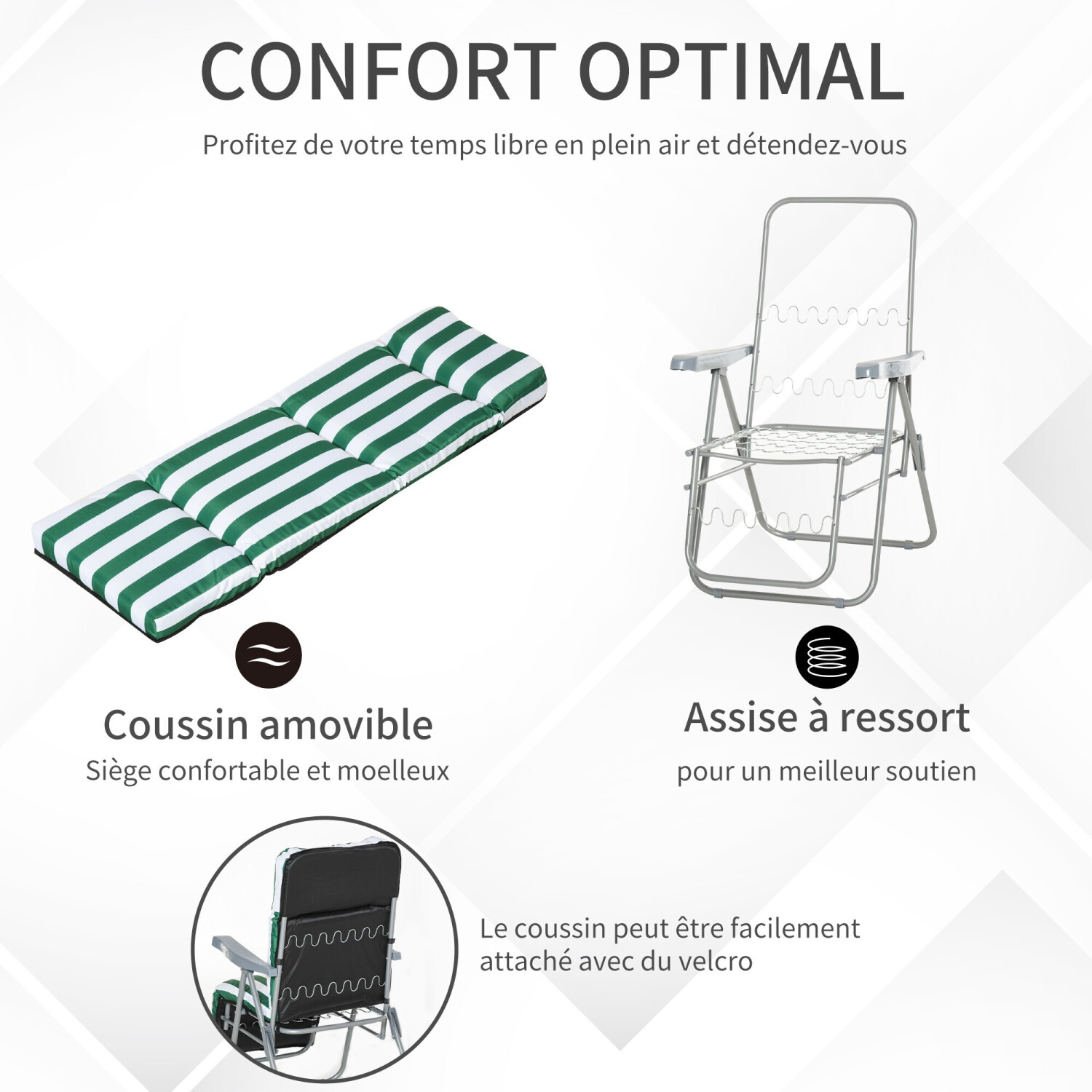 CONFORT OPTIMAL

Profitez de votre temps libre en plein air et détendez-vous

Coussin amovible
Siège confortable et moelleux

Assise à ressort
pour un meilleur soutien

Le coussin peut être facilement attaché avec du velcro